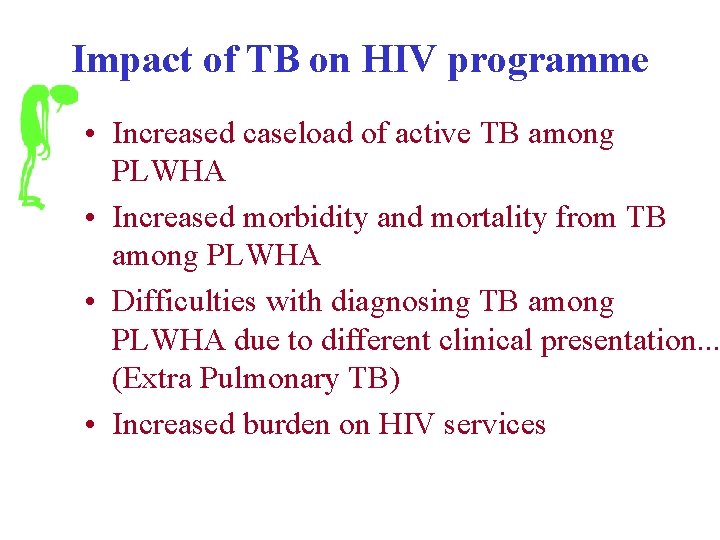 Impact of TB on HIV programme

• Increased caseload of active TB among PLWHA

• Increased morbidity and mortality from TB among PLWHA

• Difficulties with diagnosing TB among PLWHA due to different clinical presentation... (Extra Pulmonary TB)

• Increased burden on HIV services